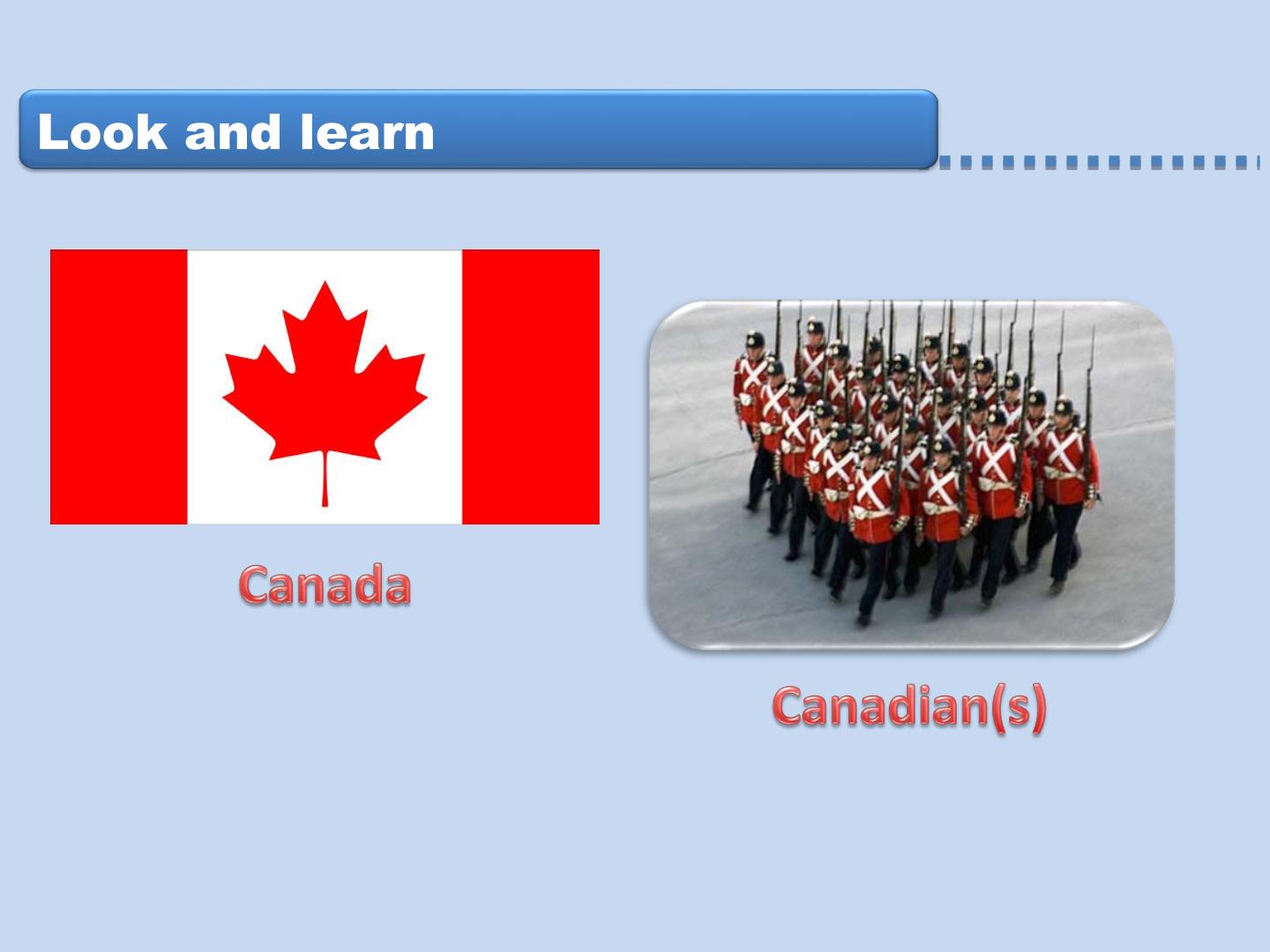 Look and learn

Canada

Canadian(s)